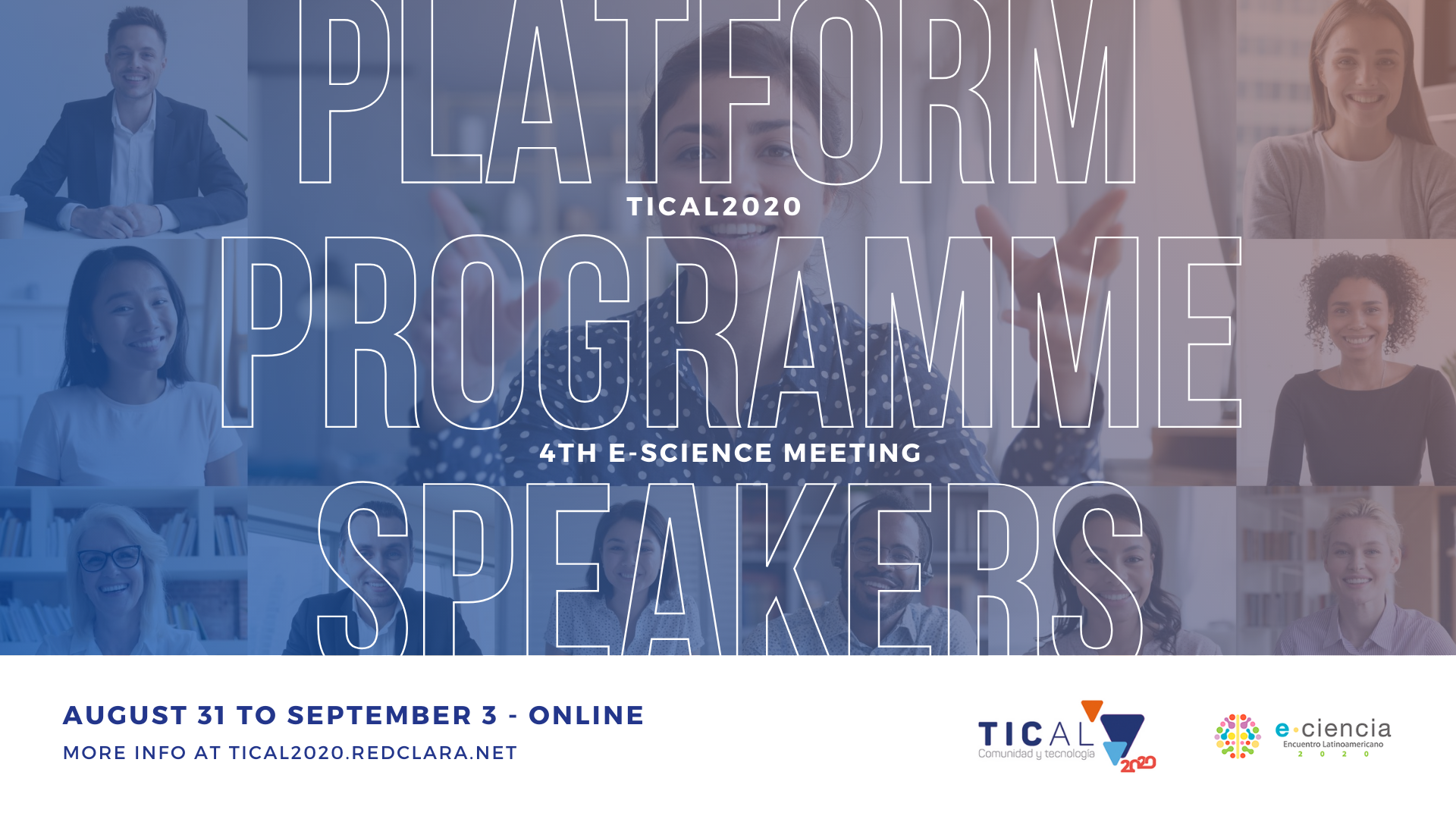 PLATFORM
TICAL2020
PROGRAMME
4TH E-SCIENCE MEETING
SPEAKERS

AUGUST 31 TO SEPTEMBER 3 - ONLINE
MORE INFO AT TICAL2020.REDCLARA.NET

TICAL
Comunidad y tecnología
2020

e·ciencia
Encuentro Latinoamericano
2 0 2 0